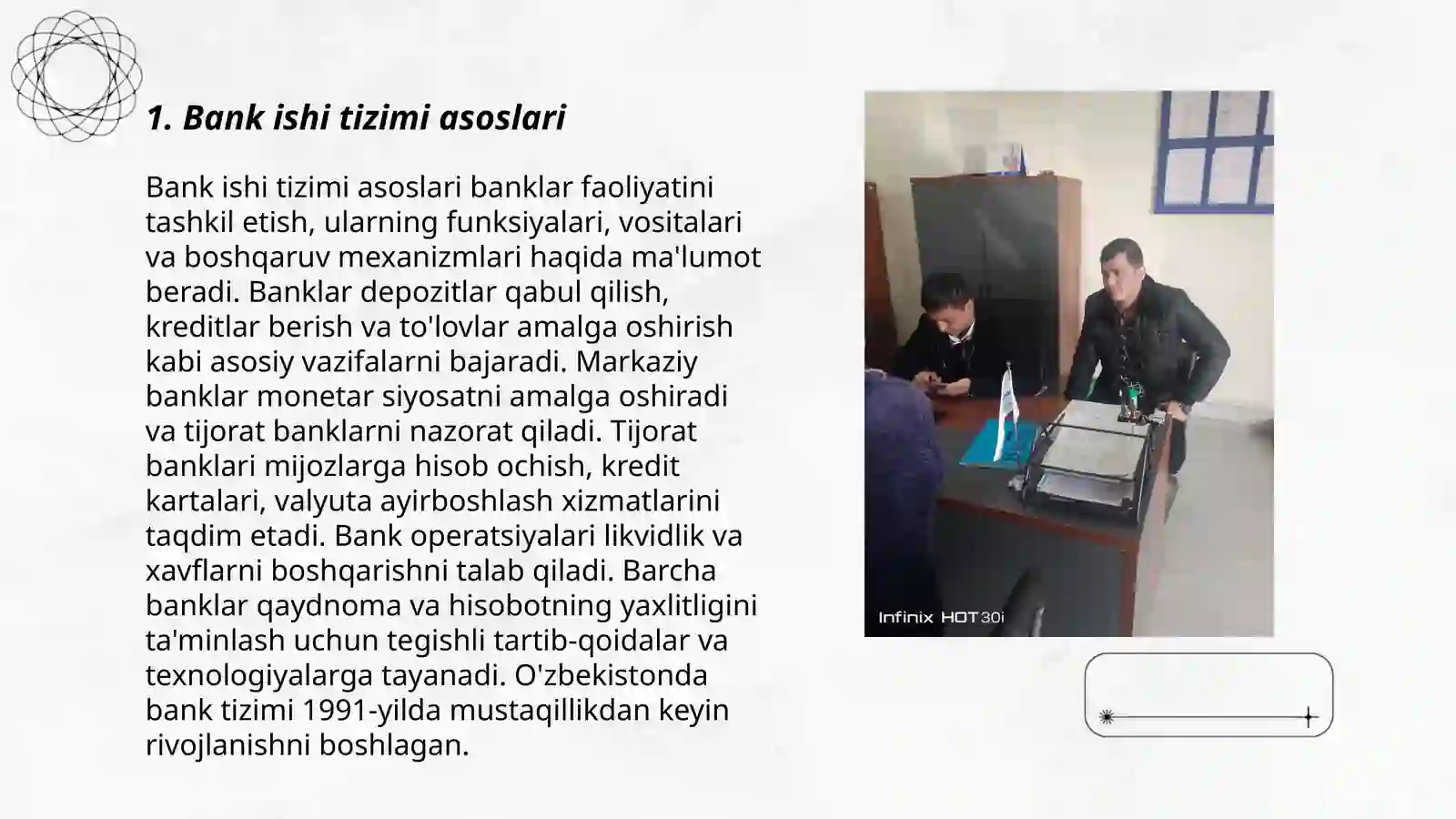 1. Bank ishi tizimi asoslari

Bank ishi tizimi asoslari banklar faoliyatini tashkil etish, ularning funksiyalari, vositalari va boshqaruv mexanizmlari haqida ma'lumot beradi. Banklar depozitlar qabul qilish, kreditlar berish va to'lovlar amalga oshirish kabi asosiy vazifalarni bajaradi. Markaziy banklar monetar siyosatni amalga oshiradi va tijorat banklarni nazorat qiladi. Tijorat banklari mijozlarga hisob ochish, kredit kartalari, valyuta ayirboshlash xizmatlarini taqdim etadi. Bank operatsiyalari likvidlik va xavflarni boshqarishni talab qiladi. Barcha banklar qaydnoma va hisobotning yaxlitligini ta'minlash uchun tegishli tartib-qoidalar va texnologiyalarga tayanadi. O'zbekistonda bank tizimi 1991-yilda mustaqillikdan keyin rivojlanishni boshlagan.

Infinix HOT 30i